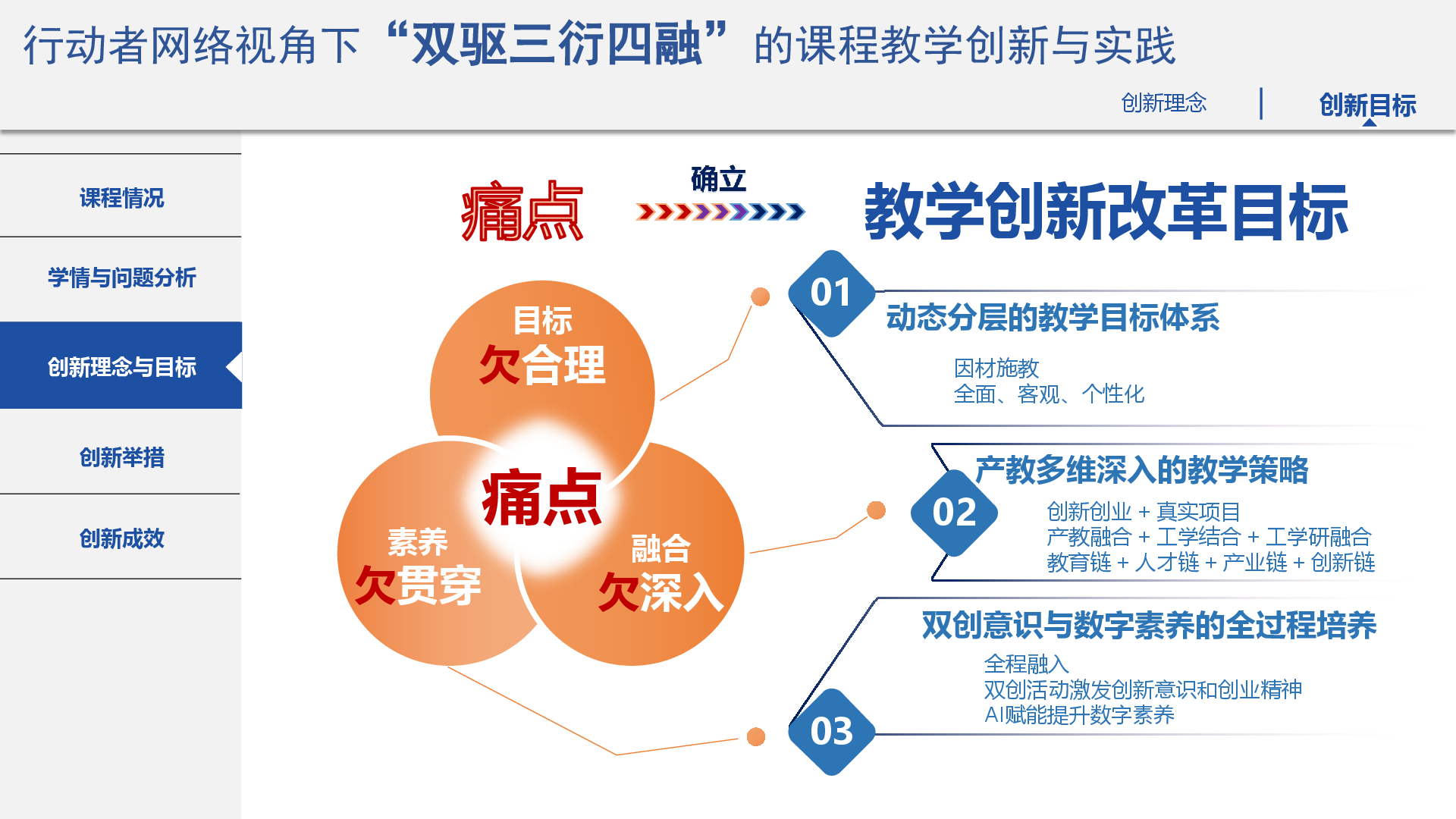 行动者网络视角下“双驱三衍四融”的课程教学创新与实践

创新理念 | 创新目标

课程情况

学情与问题分析

创新理念与目标

创新举措

创新成效

痛点

确立

教学创新改革目标

目标
欠合理

痛点

素养
欠贯穿

融合
欠深入

01
动态分层的教学目标体系
因材施教
全面、客观、个性化

02
产教多维深入的教学策略
创新创业 + 真实项目
产教融合 + 工学结合 + 工学研融合
教育链 + 人才链 + 产业链 + 创新链

03
双创意识与数字素养的全过程培养
全程融入
双创活动激发创新意识和创业精神
AI赋能提升数字素养